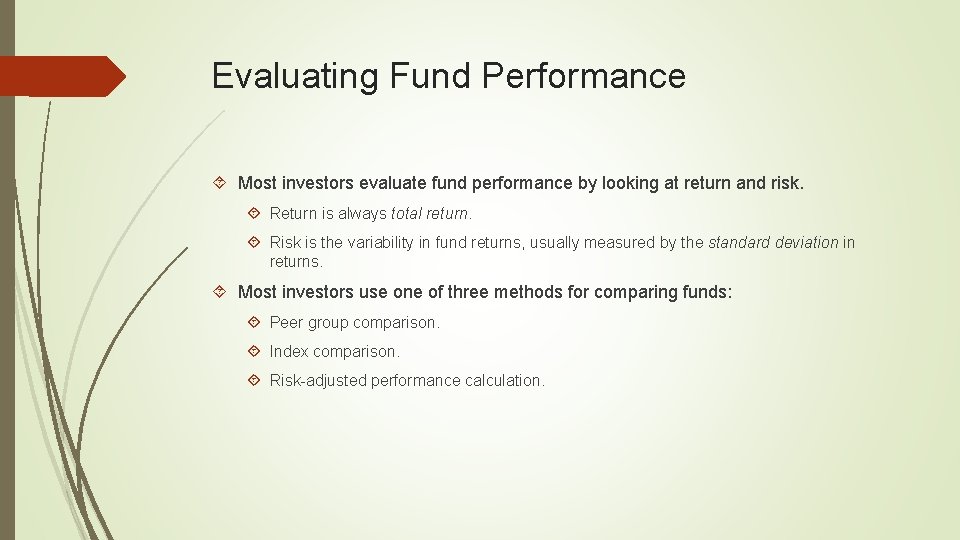 Evaluating Fund Performance

Most investors evaluate fund performance by looking at return and risk.

Return is always total return.

Risk is the variability in fund returns, usually measured by the standard deviation in returns.

Most investors use one of three methods for comparing funds:

Peer group comparison.

Index comparison.

Risk-adjusted performance calculation.